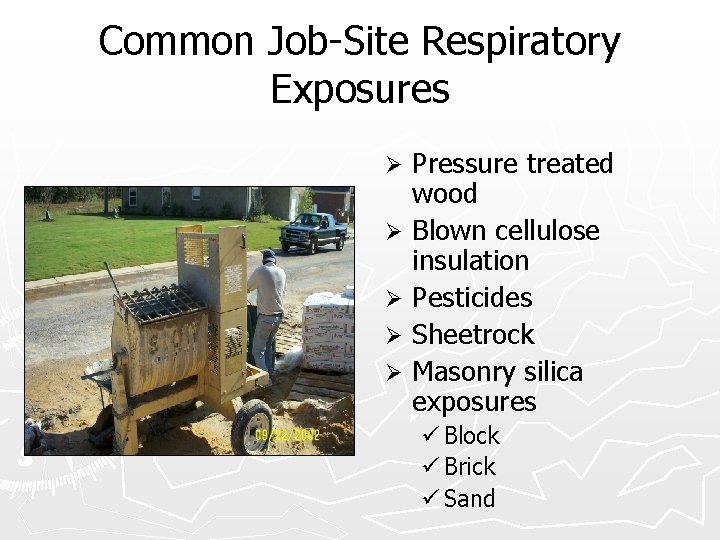 Common Job-Site Respiratory Exposures

09/22/2002

➢ Pressure treated wood
➢ Blown cellulose insulation
➢ Pesticides
➢ Sheetrock
➢ Masonry silica exposures
✓ Block
✓ Brick
✓ Sand